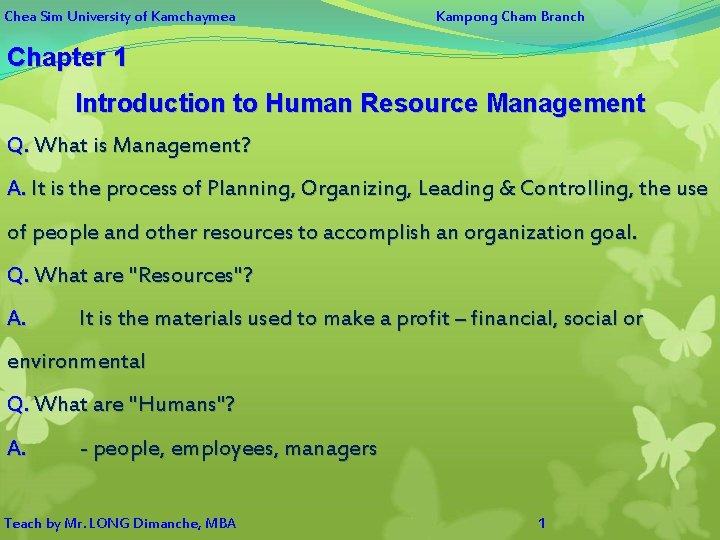 Chea Sim University of Kamchaymea    Kampong Cham Branch

Chapter 1

Introduction to Human Resource Management

Q. What is Management?

A. It is the process of Planning, Organizing, Leading & Controlling, the use of people and other resources to accomplish an organization goal.

Q. What are "Resources"?

A. It is the materials used to make a profit – financial, social or environmental

Q. What are "Humans"?

A. - people, employees, managers

Teach by Mr. LONG Dimanche, MBA    1